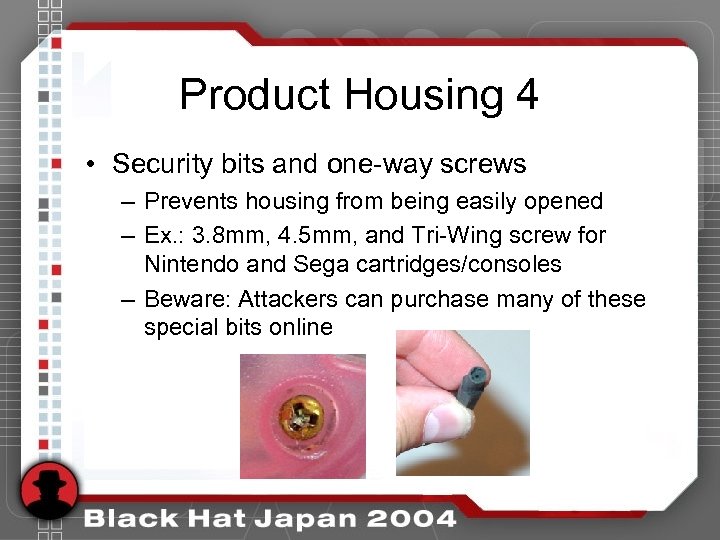 Product Housing 4

• Security bits and one-way screws

– Prevents housing from being easily opened

– Ex.: 3.8mm, 4.5mm, and Tri-Wing screw for Nintendo and Sega cartridges/consoles

– Beware: Attackers can purchase many of these special bits online

Black Hat Japan 2004